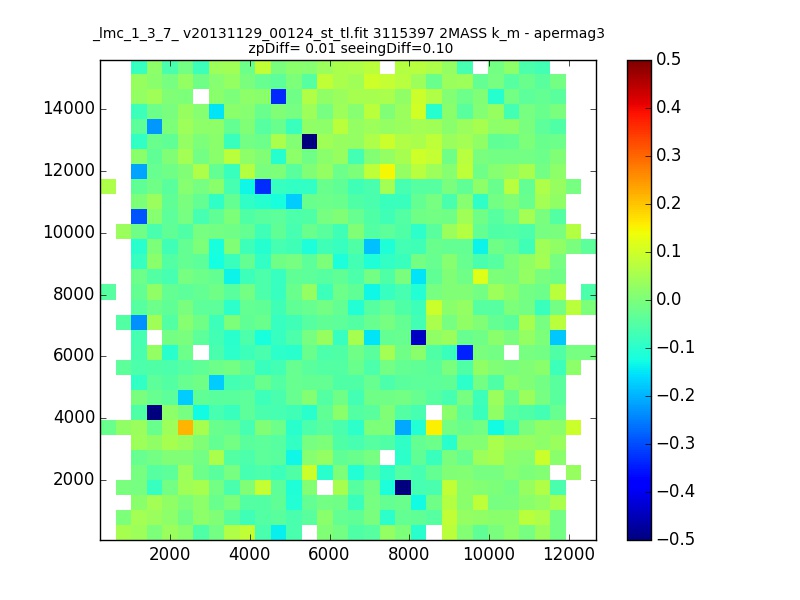 _lmc_1_3_7_ v20131129_00124_st_tl.fit 3115397 2MASS k_m - apermag3
zpDiff= 0.01 seeingDiff=0.10

14000
12000
10000
8000
6000
4000
2000

2000 4000 6000 8000 10000 12000

0.5
0.4
0.3
0.2
0.1
0.0
−0.1
−0.2
−0.3
−0.4
−0.5